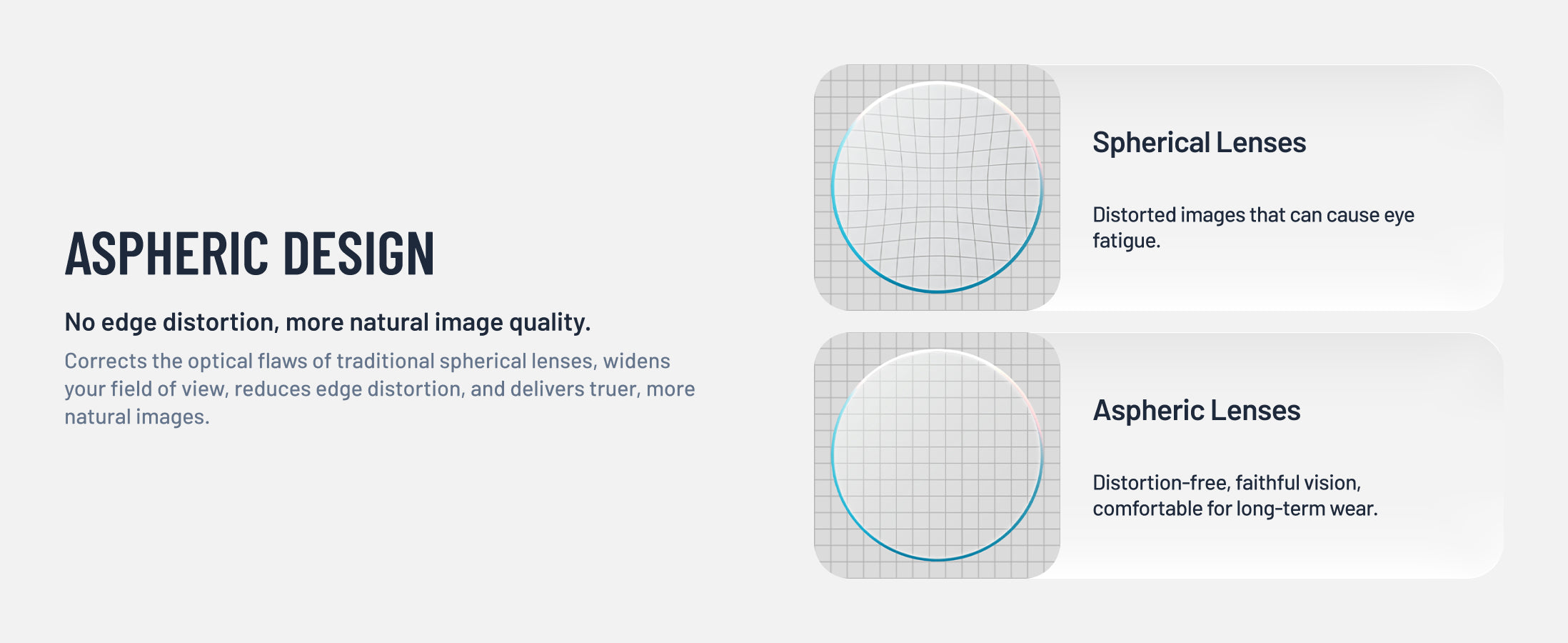 ASPHERIC DESIGN

No edge distortion, more natural image quality.

Corrects the optical flaws of traditional spherical lenses, widens your field of view, reduces edge distortion, and delivers truer, more natural images.

Spherical Lenses

Distorted images that can cause eye fatigue.

Aspheric Lenses

Distortion-free, faithful vision, comfortable for long-term wear.